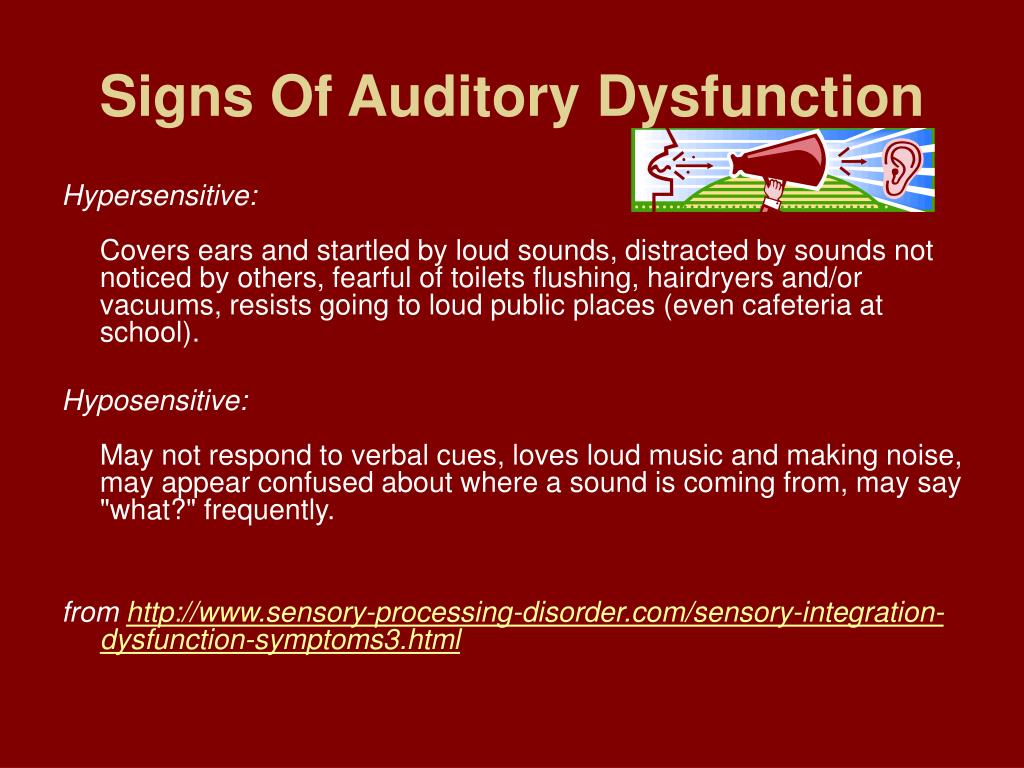 Signs Of Auditory Dysfunction

Hypersensitive:

Covers ears and startled by loud sounds, distracted by sounds not noticed by others, fearful of toilets flushing, hairdryers and/or vacuums, resists going to loud public places (even cafeteria at school).

Hyposensitive:

May not respond to verbal cues, loves loud music and making noise, may appear confused about where a sound is coming from, may say "what?" frequently.

from http://www.sensory-processing-disorder.com/sensory-integration-dysfunction-symptoms3.html